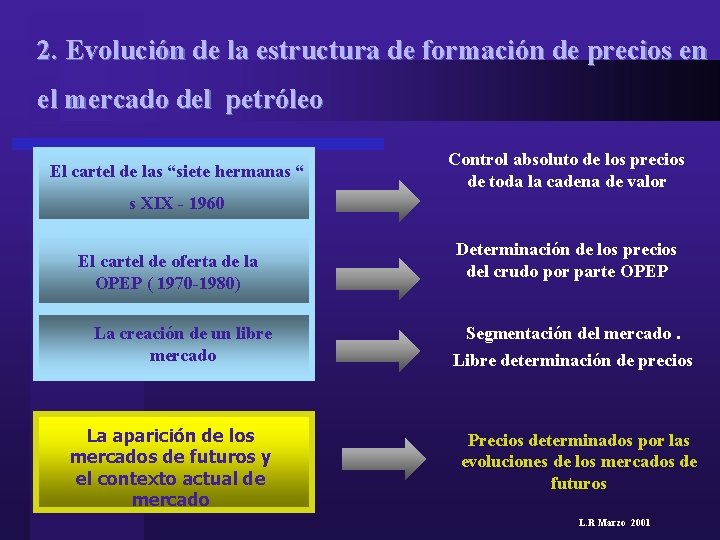 2. Evolución de la estructura de formación de precios en el mercado del petróleo

El cartel de las “siete hermanas “
s XIX - 1960

Control absoluto de los precios de toda la cadena de valor

El cartel de oferta de la OPEP ( 1970-1980)

Determinación de los precios del crudo por parte OPEP

La creación de un libre mercado

Segmentación del mercado .
Libre determinación de precios

La aparición de los mercados de futuros y el contexto actual de mercado

Precios determinados por las evoluciones de los mercados de futuros

L.R Marzo 2001